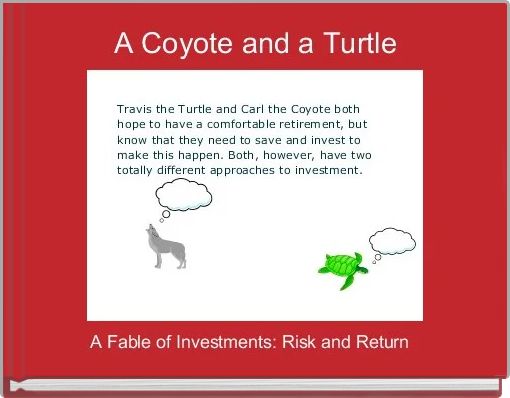 A Coyote and a Turtle

Travis the Turtle and Carl the Coyote both hope to have a comfortable retirement, but know that they need to save and invest to make this happen. Both, however, have two totally different approaches to investment.

A Fable of Investments: Risk and Return